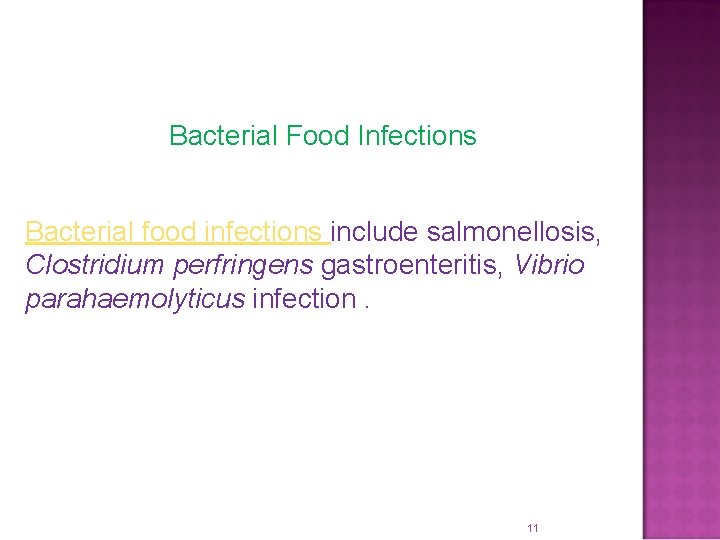 Bacterial Food Infections

Bacterial food infections include salmonellosis, Clostridium perfringens gastroenteritis, Vibrio parahaemolyticus infection .

11